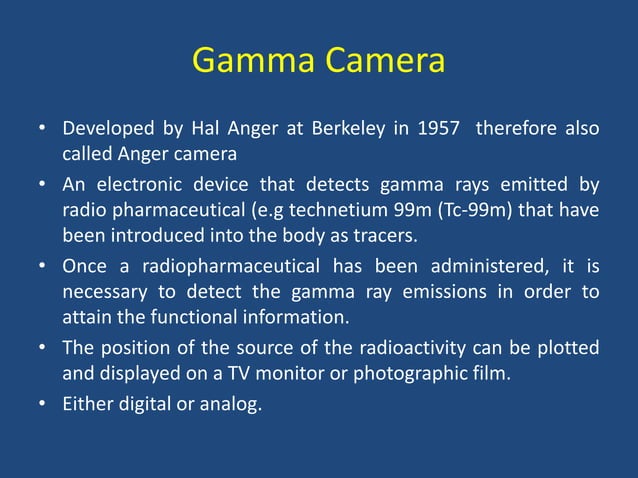 Gamma Camera

• Developed by Hal Anger at Berkeley in 1957 therefore also called Anger camera

• An electronic device that detects gamma rays emitted by radio pharmaceutical (e.g technetium 99m (Tc-99m) that have been introduced into the body as tracers.

• Once a radiopharmaceutical has been administered, it is necessary to detect the gamma ray emissions in order to attain the functional information.

• The position of the source of the radioactivity can be plotted and displayed on a TV monitor or photographic film.

• Either digital or analog.